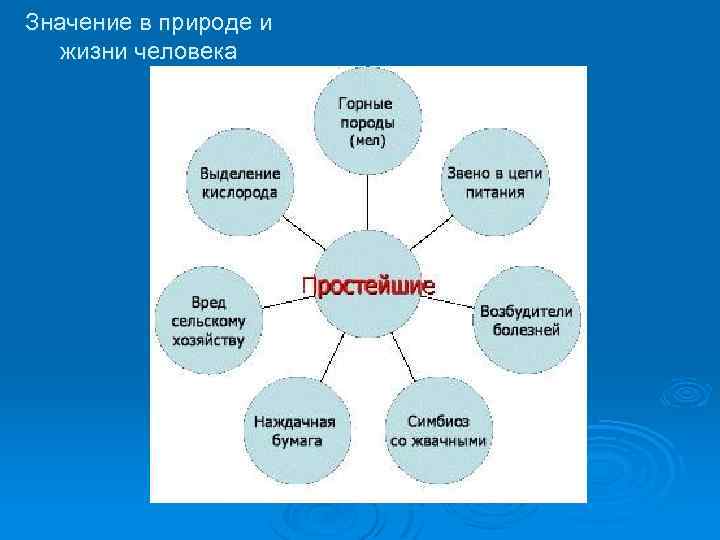 Значение в природе и жизни человека

Горные породы (мел)

Выделение кислорода

Звено в цепи питания

Простейшие

Вред сельскому хозяйству

Возбудители болезней

Наждачная бумага

Симбиоз со жвачными